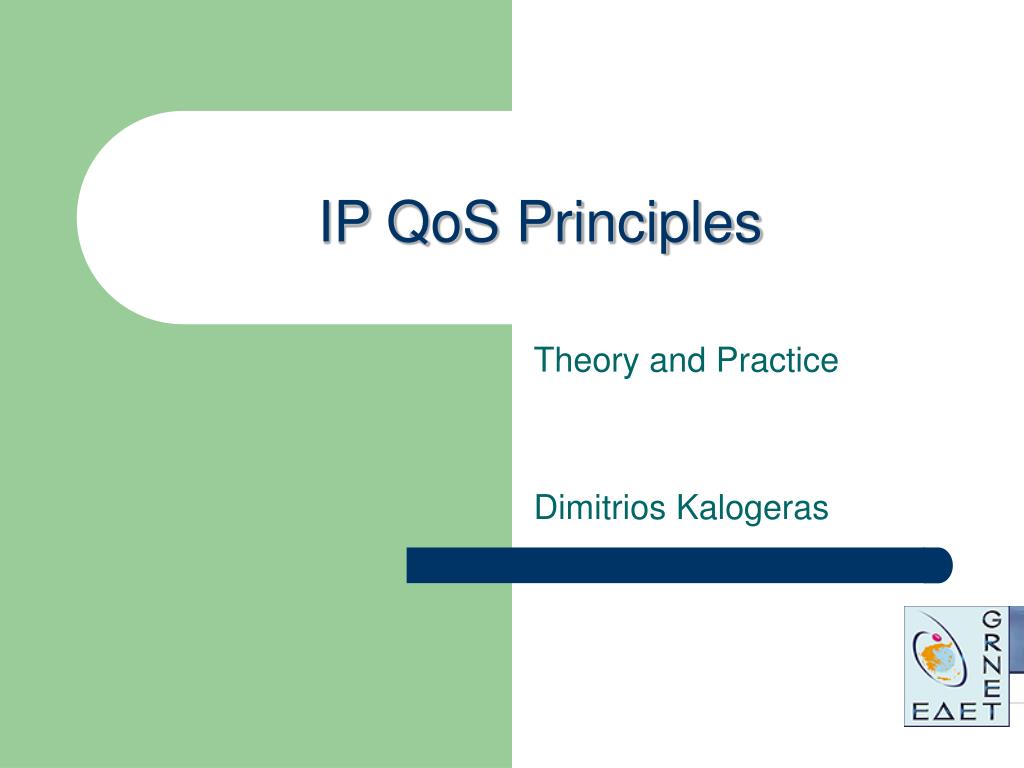 IP QoS Principles

Theory and Practice

Dimitrios Kalogeras

GRNET
ΕΔΕΤ